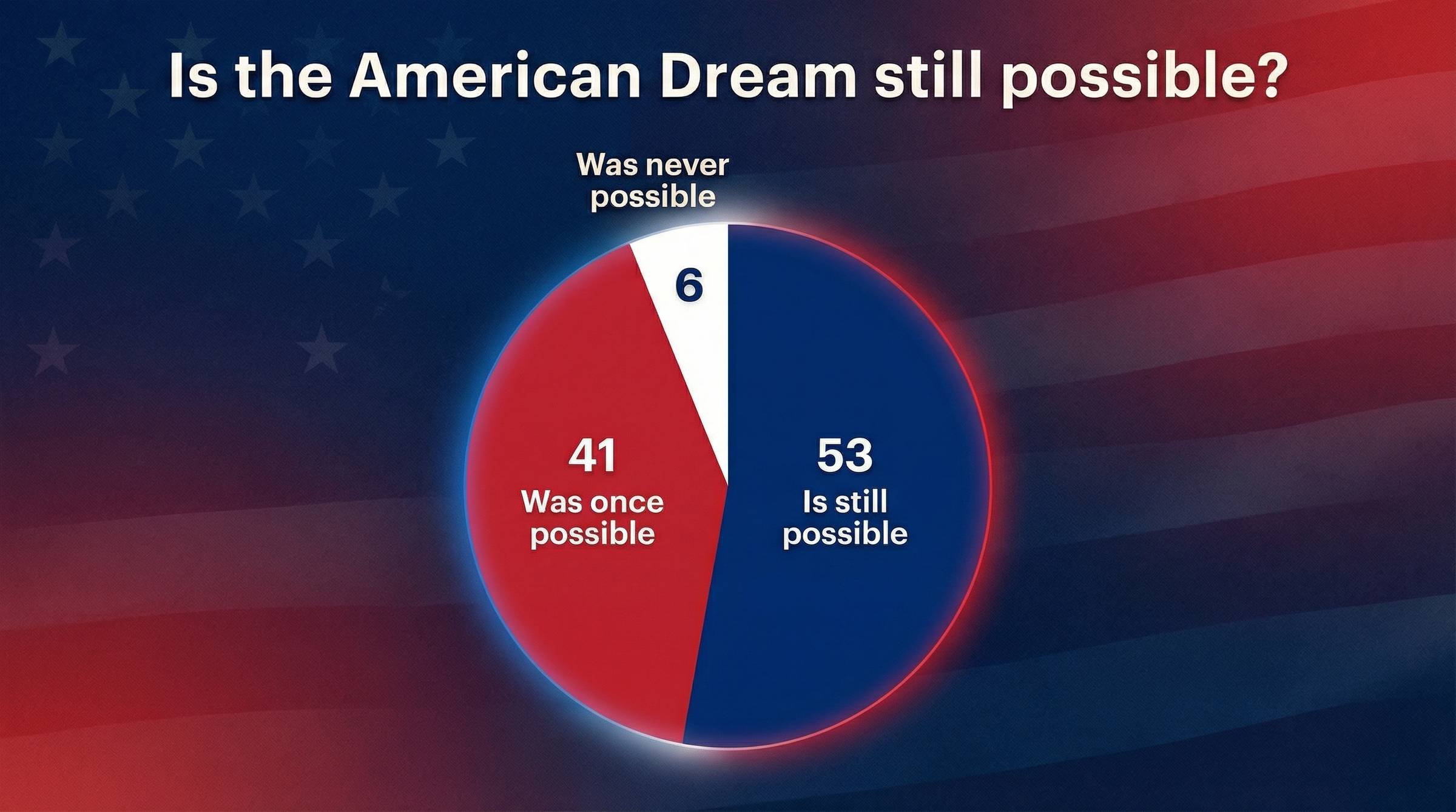 Is the American Dream still possible?

Was never possible

6

41
Was once possible

53
Is still possible